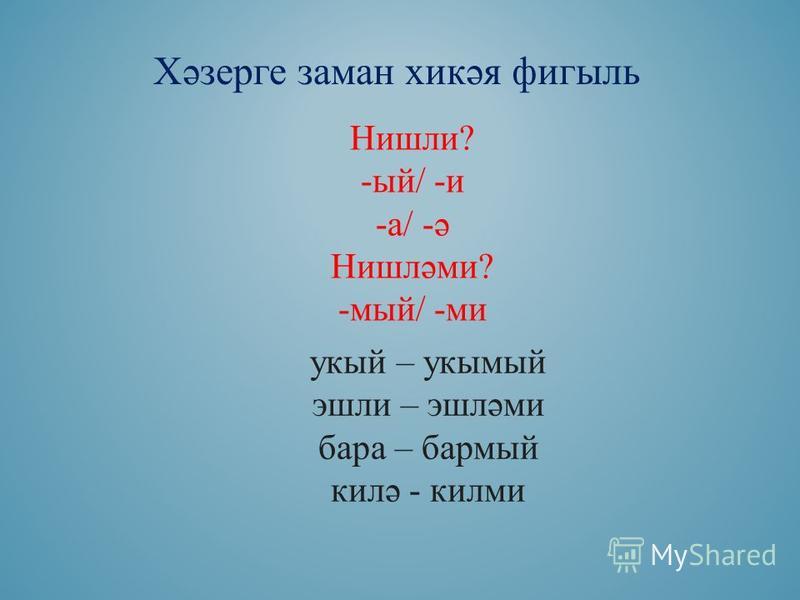 Хәзерге заман хикәя фигыль

Нишли?
-ый/ -и
-а/ -ә
Нишләми?
-мый/ -ми

укый – укымый
эшли – эшләми
бара – бармый
килә - килми

MyShared